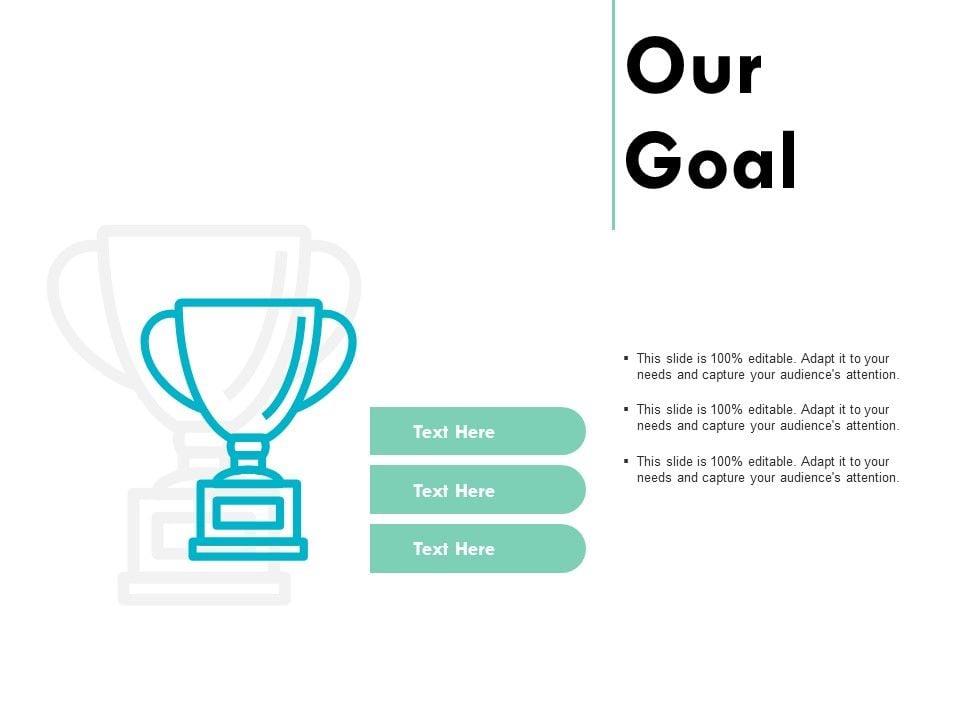 Our Goal

Text Here

Text Here

Text Here

▪ This slide is 100% editable. Adapt it to your needs and capture your audience's attention.

▪ This slide is 100% editable. Adapt it to your needs and capture your audience's attention.

▪ This slide is 100% editable. Adapt it to your needs and capture your audience's attention.